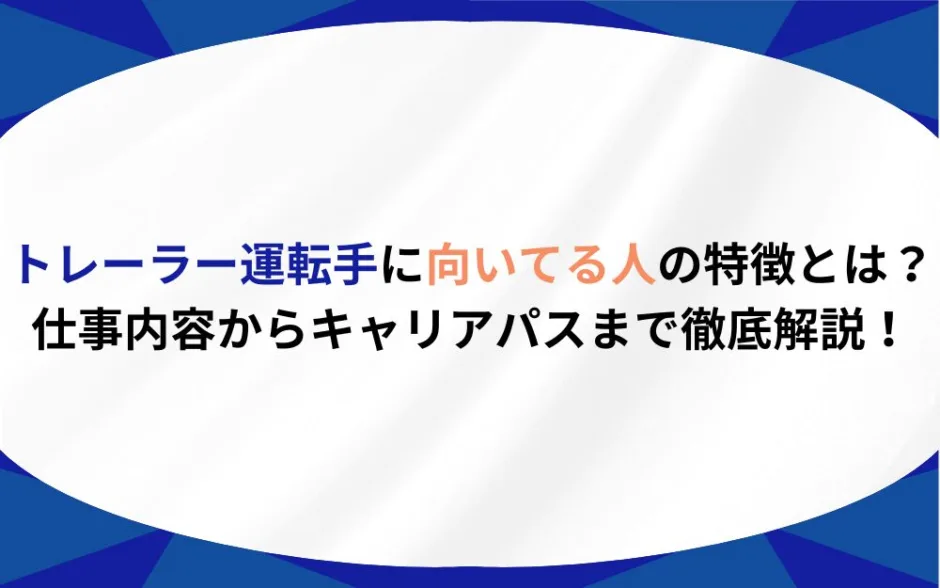 トレーラー運転手に向いてる人の特徴とは？
仕事内容からキャリアパスまで徹底解説！